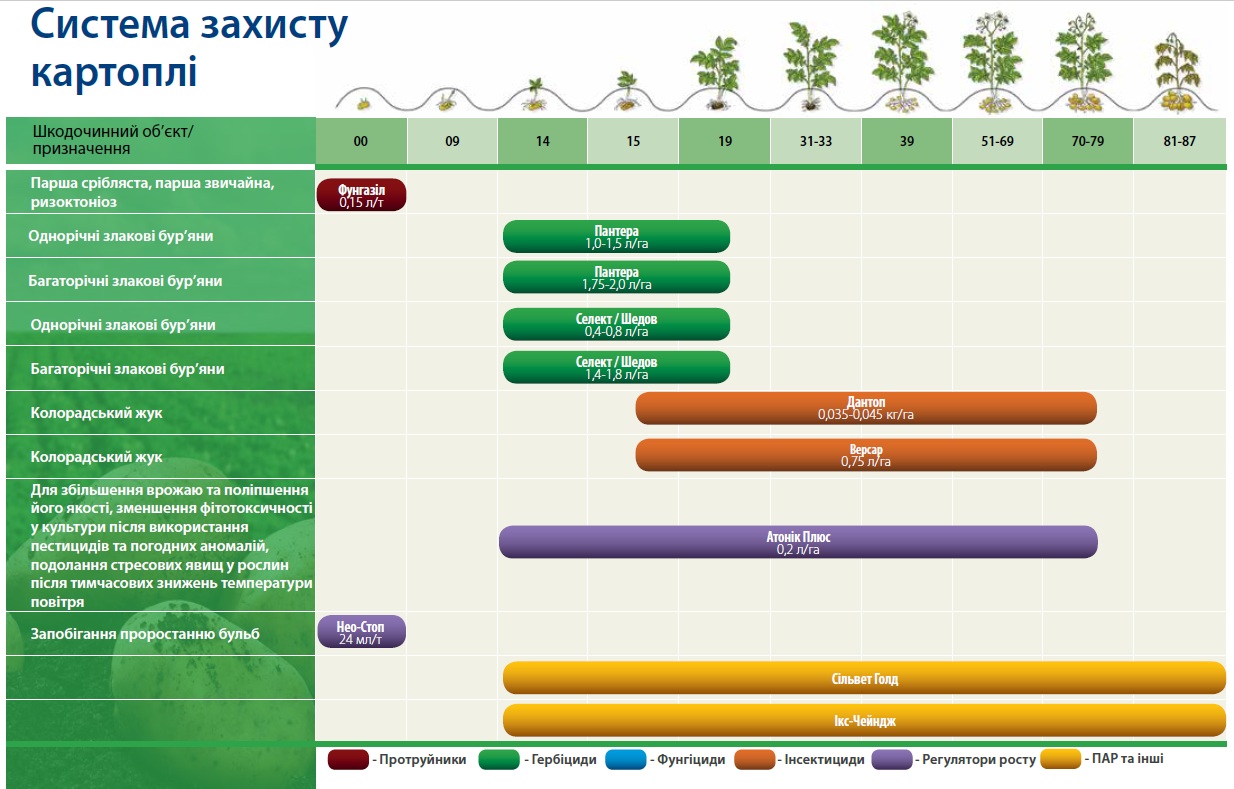 Система захисту картоплі

| Шкодочинний об'єкт/ призначення | 00 | 09 | 14 | 15 | 19 | 31-33 | 39 | 51-69 | 70-79 | 81-87 |
|---|---|---|---|---|---|---|---|---|---|---|
| Парша срібляста, парша звичайна, ризоктоніоз | Фунгазіл 0,15 л/т | | | | | | | | | |
| Однорічні злакові бур'яни | | | Пантера 1,0-1,5 л/га | | | | | | | |
| Багаторічні злакові бур'яни | | | Пантера 1,75-2,0 л/га | | | | | | | |
| Однорічні злакові бур'яни | | | Селект / Шедов 0,4-0,8 л/га | | | | | | | |
| Багаторічні злакові бур'яни | | | Селект / Шедов 1,4-1,8 л/га | | | | | | | |
| Колорадський жук | | | | Дантоп 0,035-0,045 кг/га | | | | | | |
| Колорадський жук | | | | Версар 0,75 л/га | | | | | | |
| Для збільшення врожаю та поліпшення його якості, зменшення фітотоксичності у культури після використання пестицидів та погодних аномалій, подолання стресових явищ у рослин після тимчасових знижень температури повітря | | | Атонік Плюс 0,2 л/га | | | | | | | |
| Запобігання проростанню бульб | Нео-Стоп 24 мл/т | | | | | | | | | |
| | | | Сільвет Голд | | | | | | | |
| | | | Ікс-Чейндж | | | | | | | |

- Протруйники - Гербіциди - Фунгіциди - Інсектициди - Регулятори росту - ПАР та інші